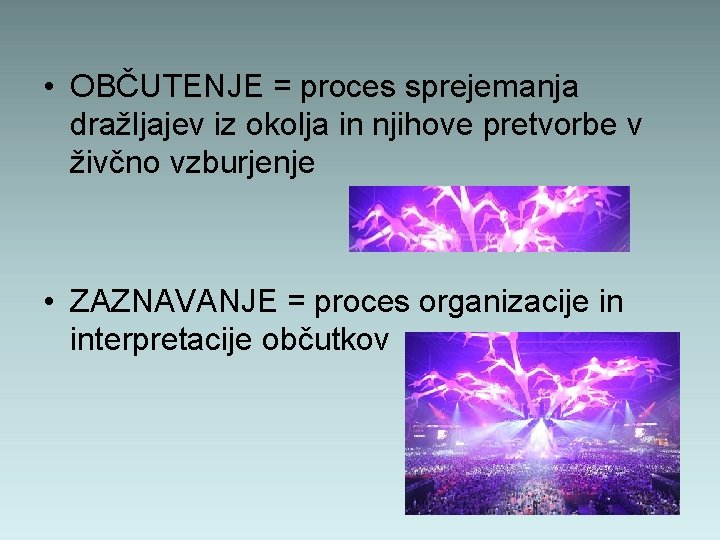 • OBČUTENJE = proces sprejemanja dražljajev iz okolja in njihove pretvorbe v živčno vzburjenje

• ZAZNAVANJE = proces organizacije in interpretacije občutkov